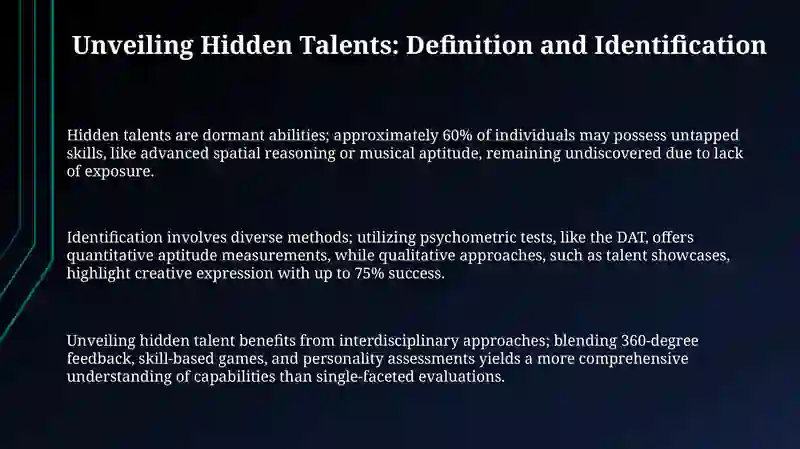 Unveiling Hidden Talents: Definition and Identification

Hidden talents are dormant abilities; approximately 60% of individuals may possess untapped skills, like advanced spatial reasoning or musical aptitude, remaining undiscovered due to lack of exposure.

Identification involves diverse methods; utilizing psychometric tests, like the DAT, offers quantitative aptitude measurements, while qualitative approaches, such as talent showcases, highlight creative expression with up to 75% success.

Unveiling hidden talent benefits from interdisciplinary approaches; blending 360-degree feedback, skill-based games, and personality assessments yields a more comprehensive understanding of capabilities than single-faceted evaluations.